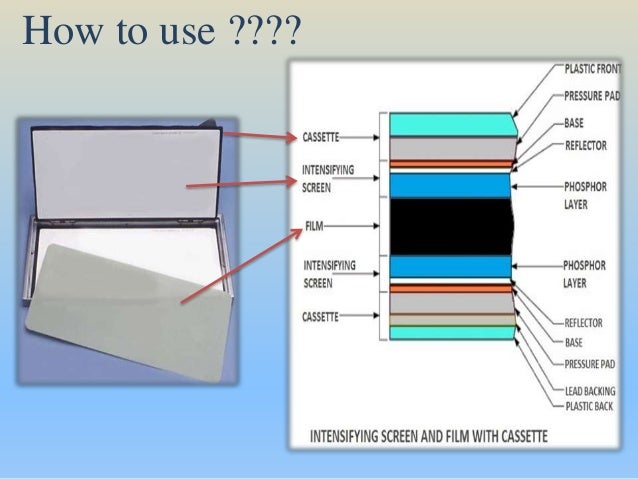 How to use ????

CASSETTE
INTENSIFYING SCREEN
FILM
INTENSIFYING SCREEN
CASSETTE

PLASTIC FRONT
PRESSURE PAD
BASE
REFLECTOR
PHOSPHOR LAYER
PHOSPHOR LAYER
REFLECTOR
BASE
PRESSURE PAD
LEAD BACKING
PLASTIC BACK

INTENSIFYING SCREEN AND FILM WITH CASSETTE